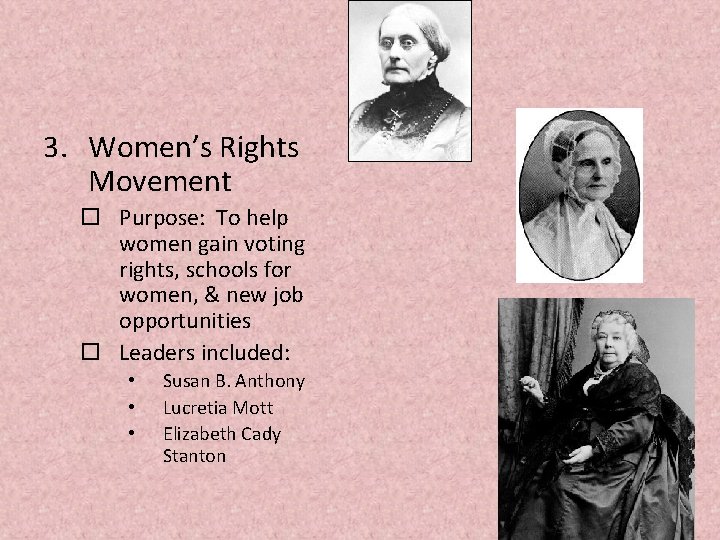 3. Women's Rights Movement

☐ Purpose: To help women gain voting rights, schools for women, & new job opportunities

☐ Leaders included:

• Susan B. Anthony
• Lucretia Mott
• Elizabeth Cady Stanton